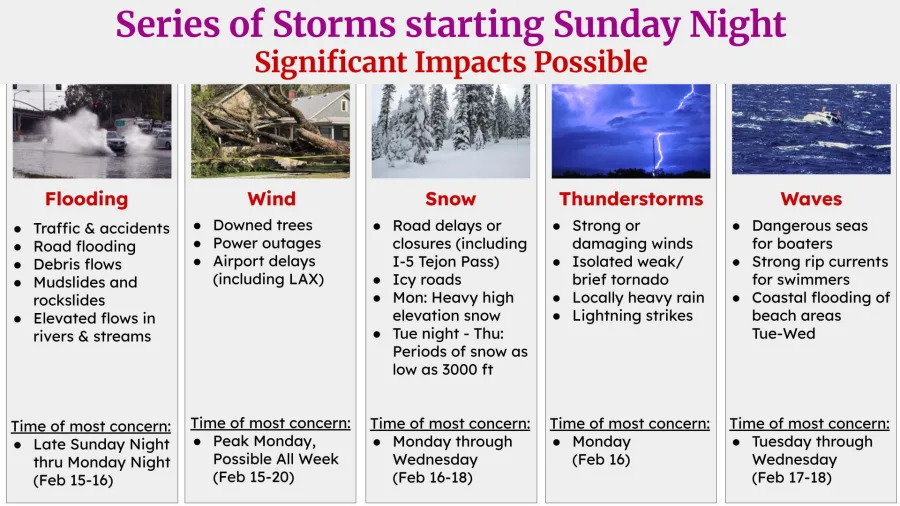 Series of Storms starting Sunday Night
Significant Impacts Possible

Flooding
- Traffic & accidents
- Road flooding
- Debris flows
- Mudslides and rockslides
- Elevated flows in rivers & streams

Time of most concern:
- Late Sunday Night thru Monday Night (Feb 15-16)

Wind
- Downed trees
- Power outages
- Airport delays (including LAX)

Time of most concern:
- Peak Monday, Possible All Week (Feb 15-20)

Snow
- Road delays or closures (including I-5 Tejon Pass)
- Icy roads
- Mon: Heavy high elevation snow
- Tue night - Thu: Periods of snow as low as 3000 ft

Time of most concern:
- Monday through Wednesday (Feb 16-18)

Thunderstorms
- Strong or damaging winds
- Isolated weak/ brief tornado
- Locally heavy rain
- Lightning strikes

Time of most concern:
- Monday (Feb 16)

Waves
- Dangerous seas for boaters
- Strong rip currents for swimmers
- Coastal flooding of beach areas Tue-Wed

Time of most concern:
- Tuesday through Wednesday (Feb 17-18)